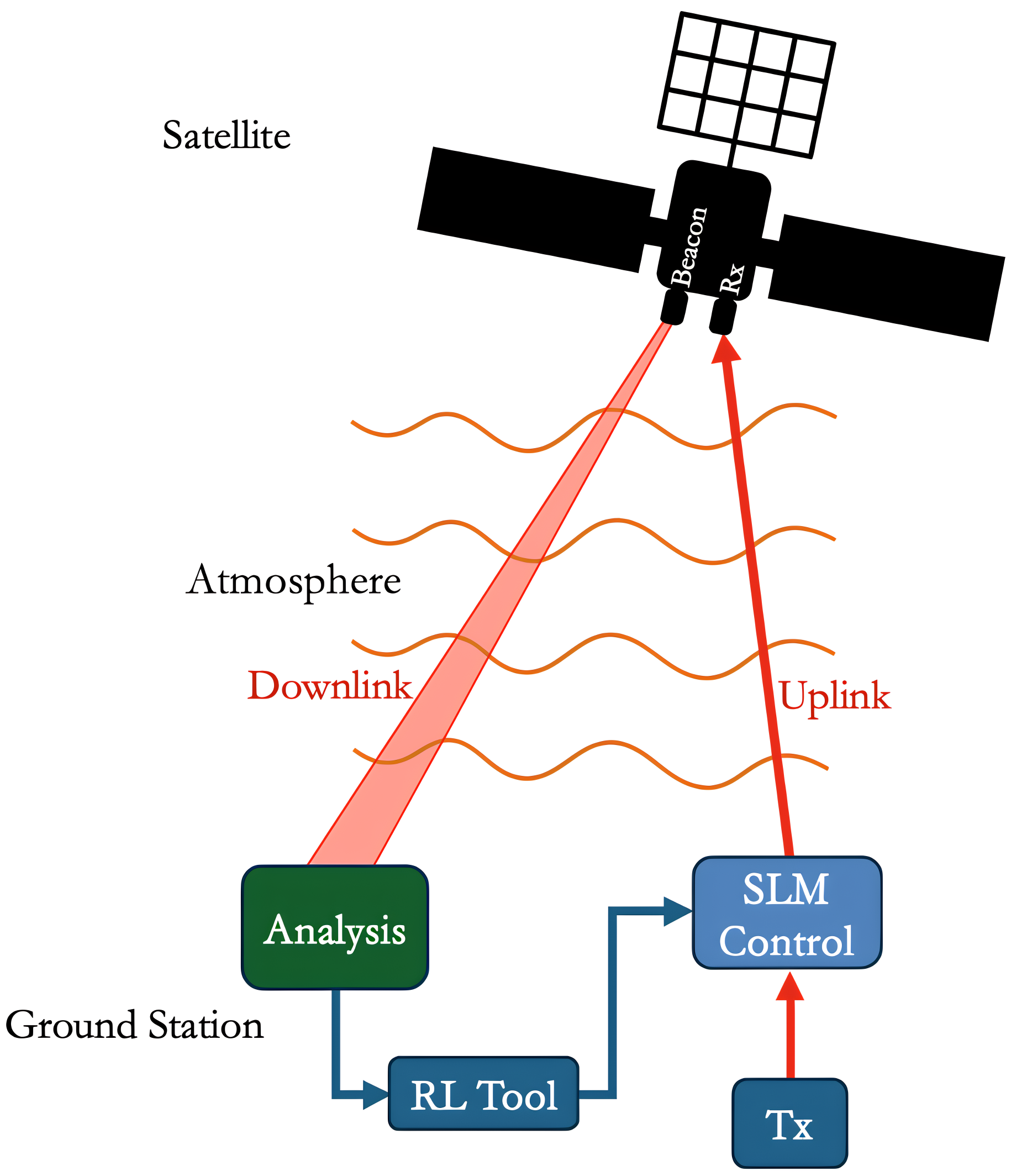 Satellite

Beacon

Rx

Atmosphere

Downlink

Uplink

Analysis

SLM Control

Ground Station

RL Tool

Tx